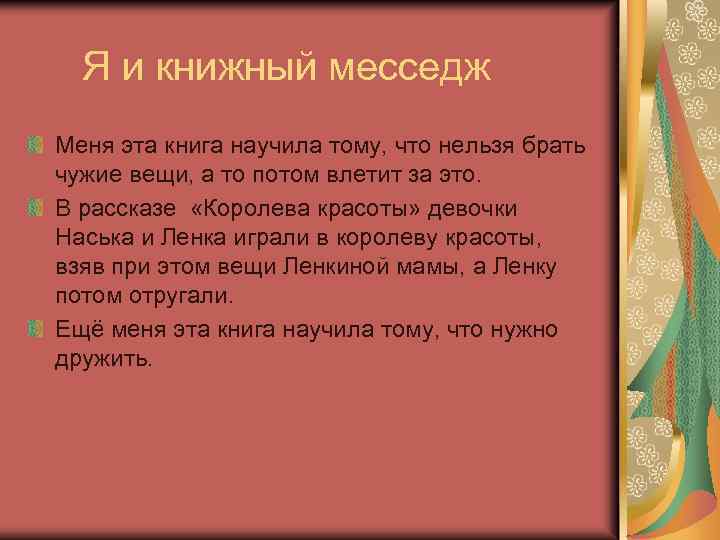 Я и книжный месседж

Меня эта книга научила тому, что нельзя брать чужие вещи, а то потом влетит за это.

В рассказе «Королева красоты» девочки Наська и Ленка играли в королеву красоты, взяв при этом вещи Ленкиной мамы, а Ленку потом отругали.

Ещё меня эта книга научила тому, что нужно дружить.